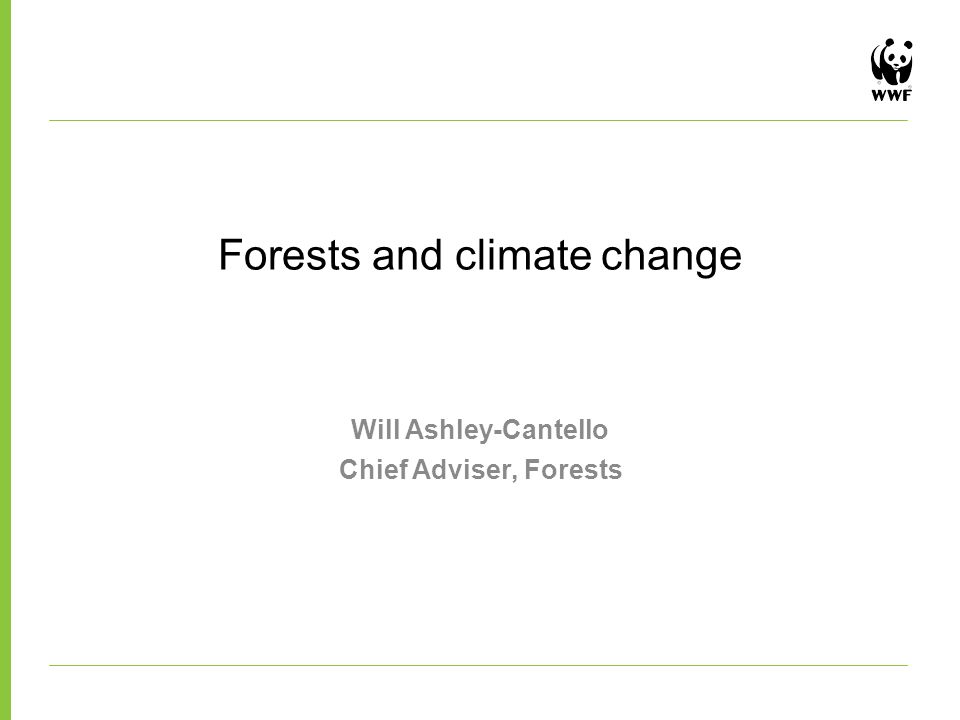 WWF

Forests and climate change

Will Ashley-Cantello
Chief Adviser, Forests